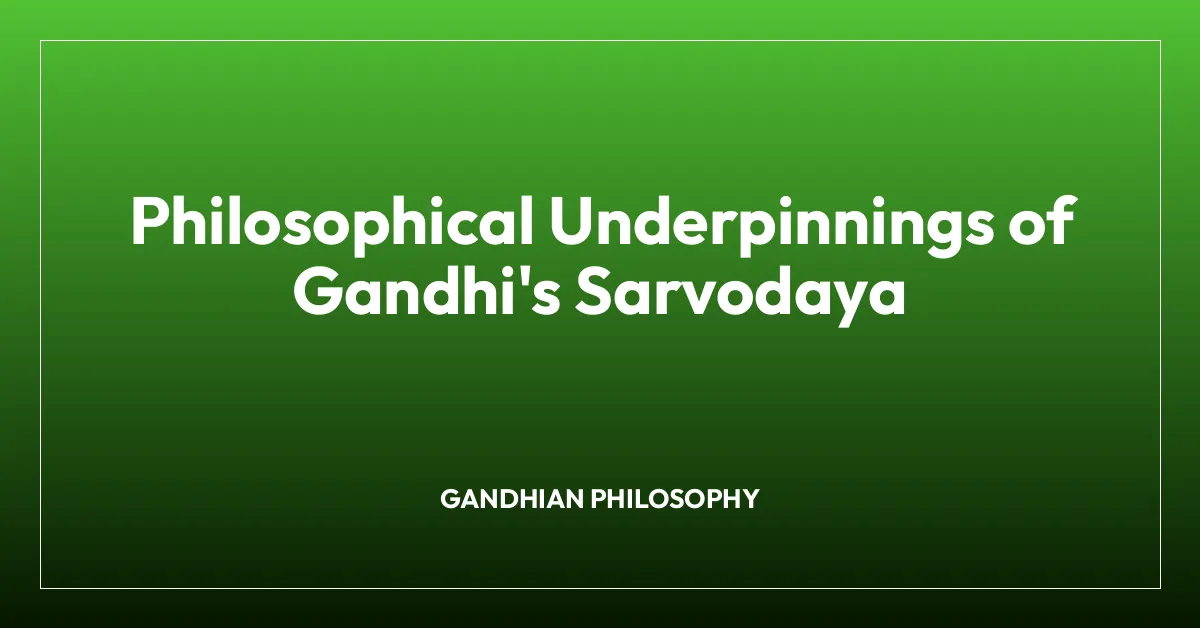 Philosophical Underpinnings of Gandhi's Sarvodaya

GANDHIAN PHILOSOPHY